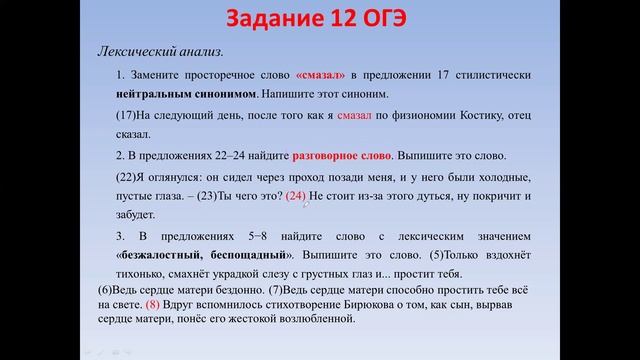 Задание 12 ОГЭ

Лексический анализ.

1. Замените просторечное слово «смазал» в предложении 17 стилистически нейтральным синонимом. Напишите этот синоним.

(17)На следующий день, после того как я смазал по физиономии Костику, отец сказал.

2. В предложениях 22–24 найдите разговорное слово. Выпишите это слово.

(22)Я оглянулся: он сидел через проход позади меня, и у него были холодные, пустые глаза. – (23)Ты чего это? (24) Не стоит из-за этого дуться, ну покричит и забудет.

3. В предложениях 5−8 найдите слово с лексическим значением «безжалостный, беспощадный». Выпишите это слово. (5)Только вздохнёт тихонько, смахнёт украдкой слезу с грустных глаз и... простит тебя. (6)Ведь сердце матери бездонно. (7)Ведь сердце матери способно простить тебе всё на свете. (8) Вдруг вспомнилось стихотворение Бирюкова о том, как сын, вырвав сердце матери, понёс его жестокой возлюбленной.